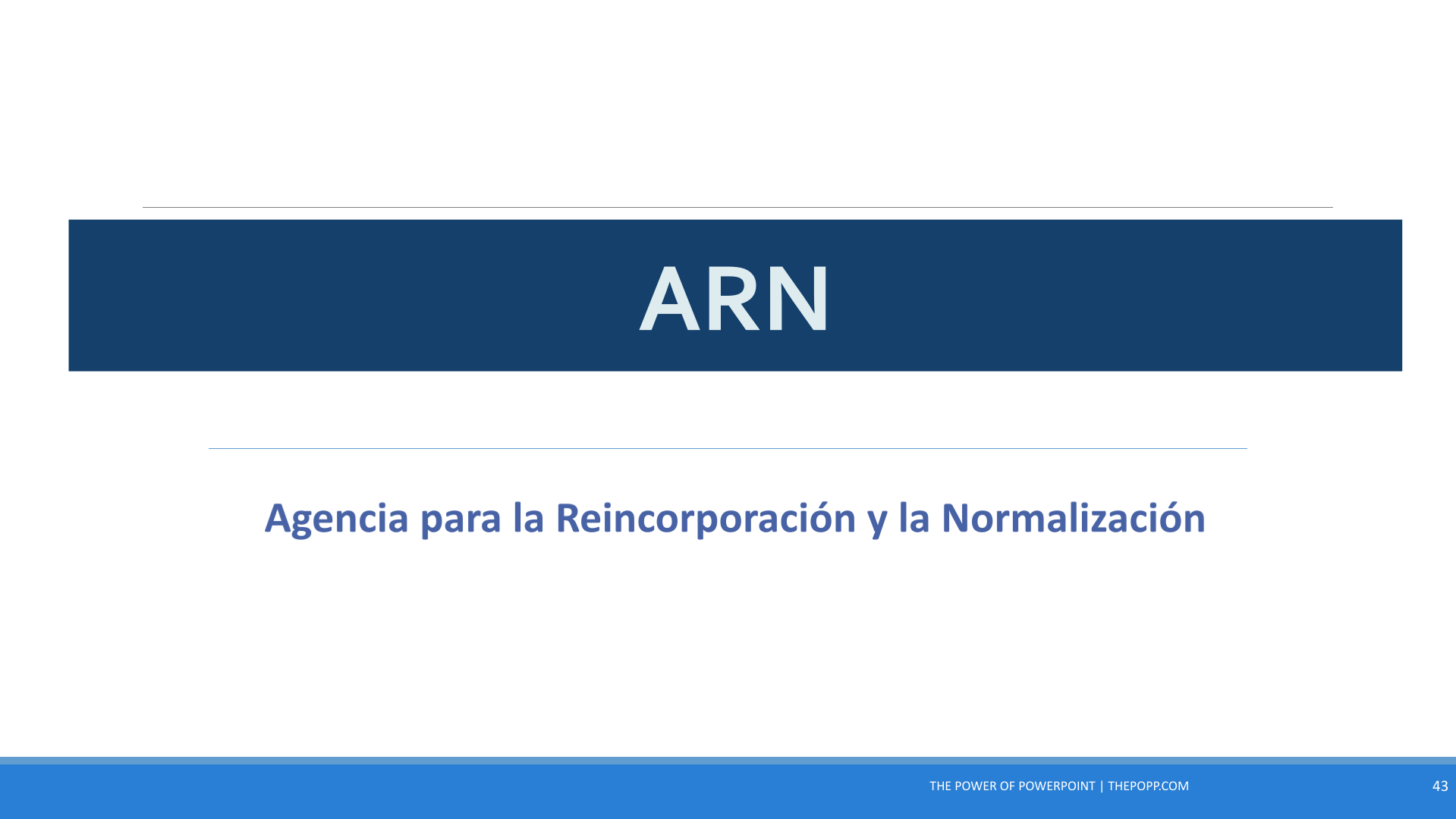 ARN

Agencia para la Reincorporación y la Normalización

THE POWER OF POWERPOINT | THEPOPP.COM

43